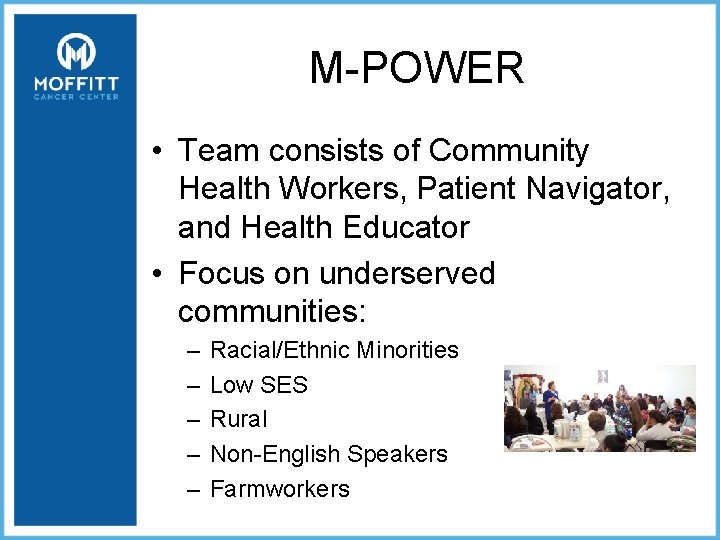 MOFFITT
CANCER CENTER

M-POWER

• Team consists of Community Health Workers, Patient Navigator, and Health Educator
• Focus on underserved communities:
– Racial/Ethnic Minorities
– Low SES
– Rural
– Non-English Speakers
– Farmworkers